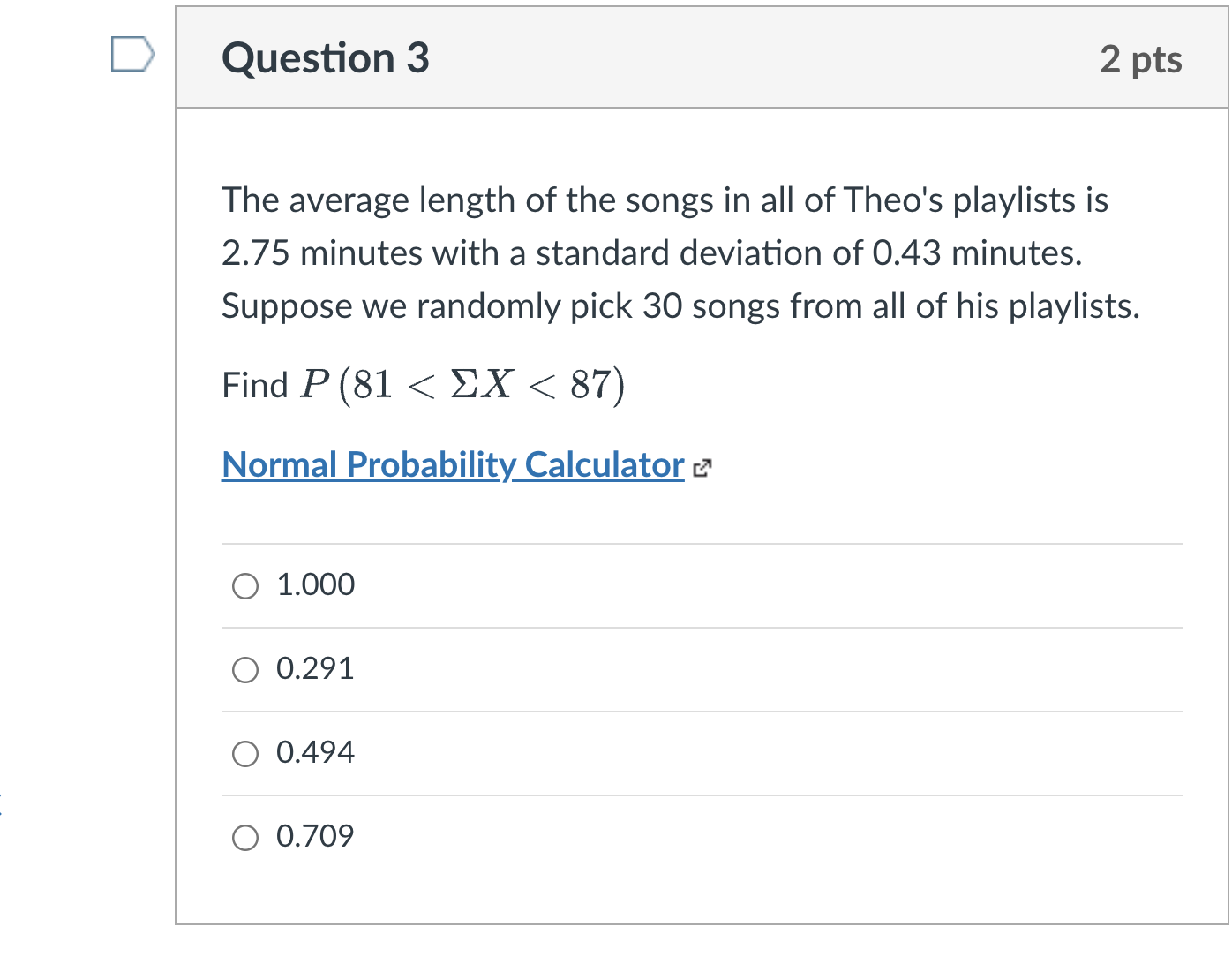 Question 3

2 pts

The average length of the songs in all of Theo's playlists is 2.75 minutes with a standard deviation of 0.43 minutes. Suppose we randomly pick 30 songs from all of his playlists.

Find $P(81 < \Sigma X < 87)$

Normal Probability Calculator

1.000

0.291

0.494

0.709